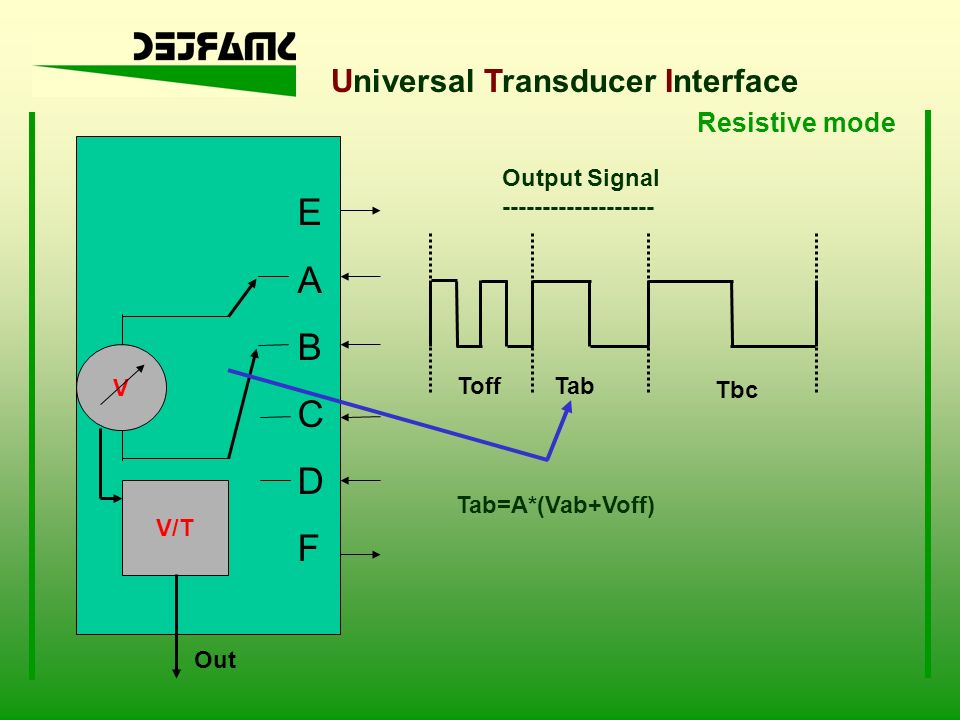 DEJFAMC

Universal Transducer Interface

Resistive mode

Output Signal
-------------------

E
A
B
C
D
F

V
V/T
Out

Toff
Tab
Tbc

Tab=A*(Vab+Voff)